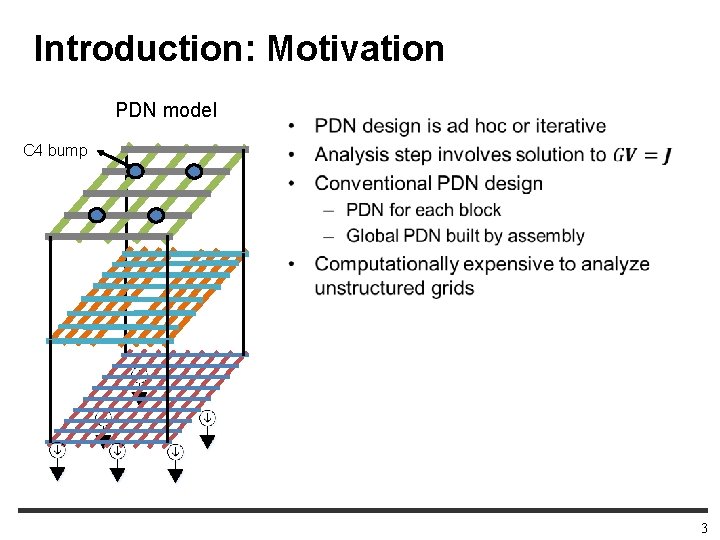 Introduction: Motivation

PDN model

C4 bump

• PDN design is ad hoc or iterative
• Analysis step involves solution to $GV = J$
• Conventional PDN design
- PDN for each block
- Global PDN built by assembly
• Computationally expensive to analyze unstructured grids

3